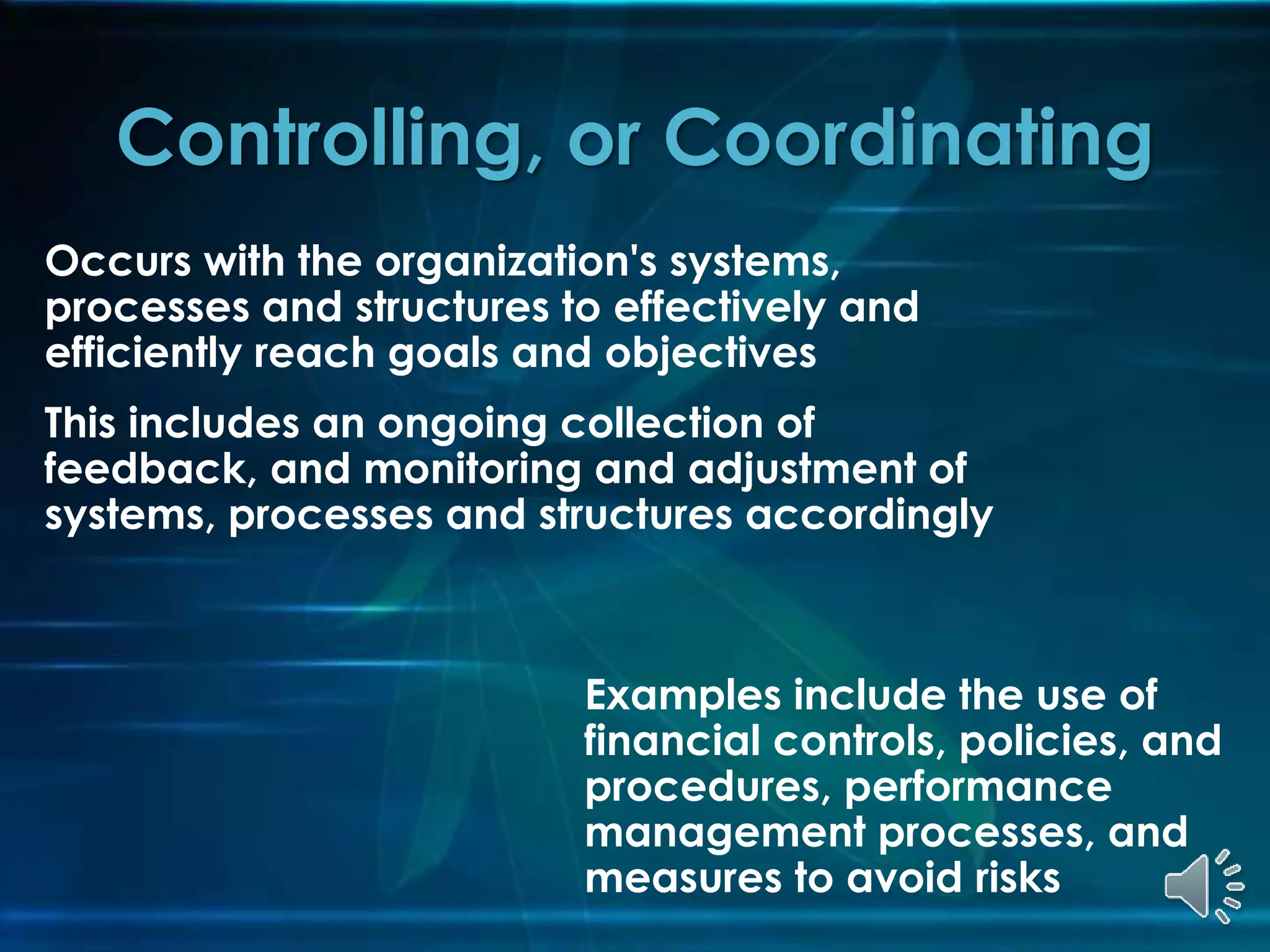 Controlling, or Coordinating

Occurs with the organization's systems, processes and structures to effectively and efficiently reach goals and objectives

This includes an ongoing collection of feedback, and monitoring and adjustment of systems, processes and structures accordingly

Examples include the use of financial controls, policies, and procedures, performance management processes, and measures to avoid risks